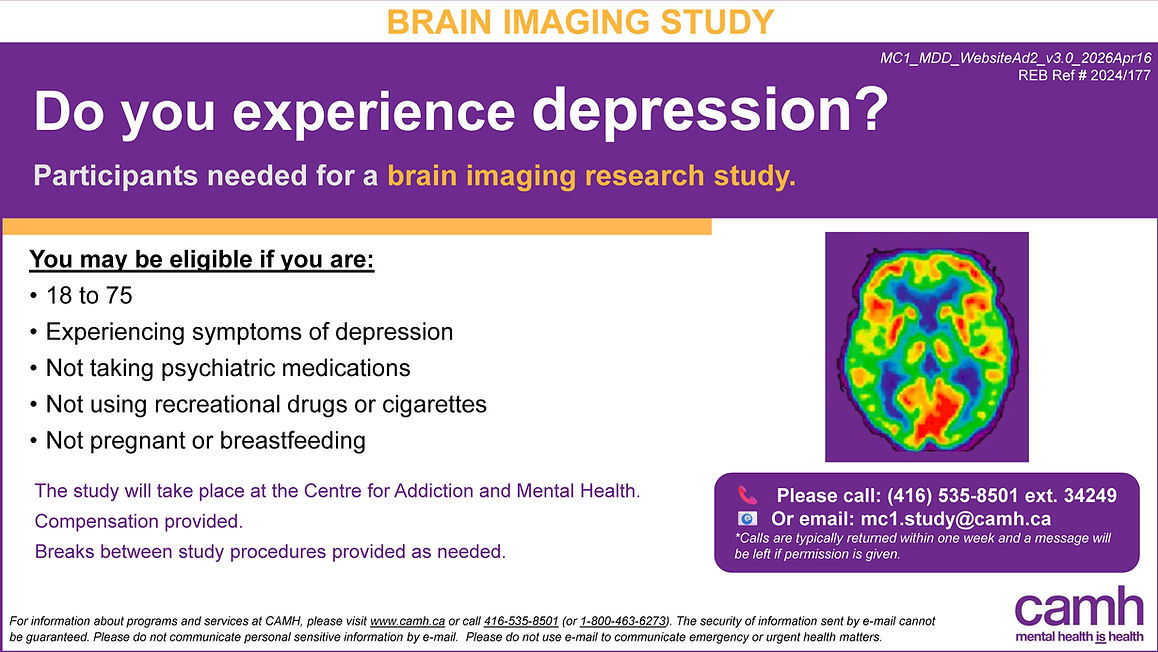 BRAIN IMAGING STUDY

MC1_MDD_WebsiteAd2_v3.0_2026Apr16
REB Ref # 2024/177

Do you experience depression?

Participants needed for a brain imaging research study.

You may be eligible if you are:
• 18 to 75
• Experiencing symptoms of depression
• Not taking psychiatric medications
• Not using recreational drugs or cigarettes
• Not pregnant or breastfeeding

The study will take place at the Centre for Addiction and Mental Health.
Compensation provided.
Breaks between study procedures provided as needed.

Please call: (416) 535-8501 ext. 34249
Or email: mc1.study@camh.ca
*Calls are typically returned within one week and a message will be left if permission is given.

For information about programs and services at CAMH, please visit www.camh.ca or call 416-535-8501 (or 1-800-463-6273). The security of information sent by e-mail cannot be guaranteed. Please do not communicate personal sensitive information by e-mail. Please do not use e-mail to communicate emergency or urgent health matters.

camh
mental health is health